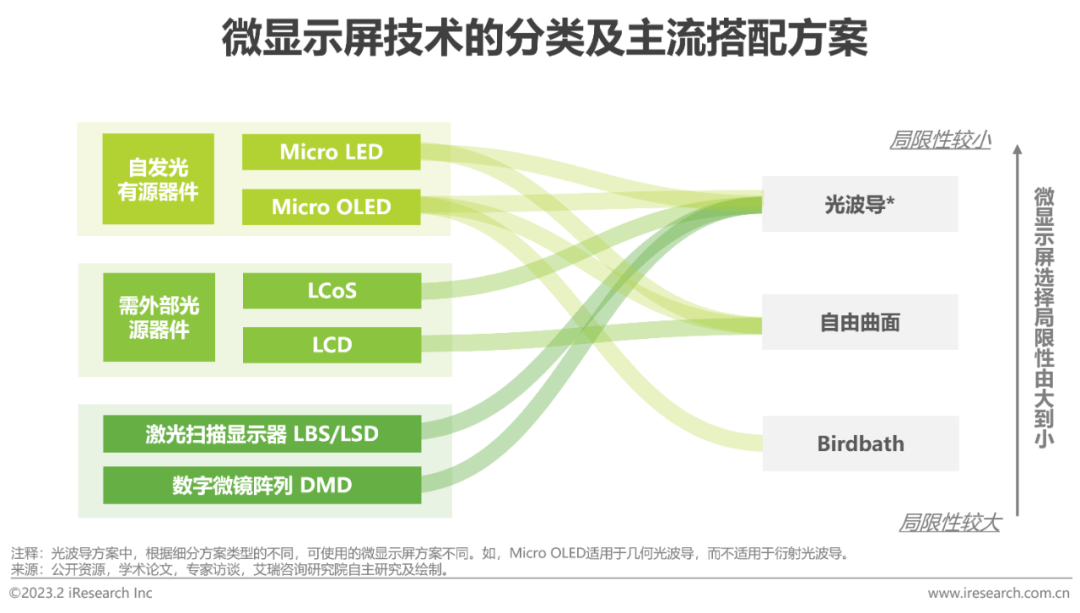 微显示屏技术的分类及主流搭配方案

自发光有源器件

Micro LED

Micro OLED

需外部光源器件

LCoS

LCD

激光扫描显示器 LBS/LSD

数字微镜阵列 DMD

局限性较小

光波导*

自由曲面

Birdbath

局限性较大

微显示屏选择局限性由大到小

注释：光波导方案中，根据细分方案类型的不同，可使用的微显示屏方案不同。如，Micro OLED适用于几何光波导，而不适用于衍射光波导。
来源：公开资源，学术论文，专家访谈，艾瑞咨询研究院自主研究及绘制。

©2023.2 iResearch Inc

www.iresearch.com.cn